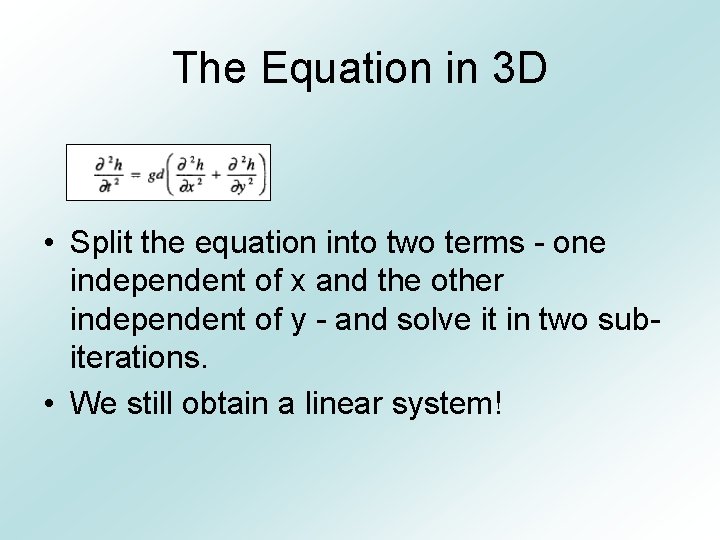 The Equation in 3D

$\frac{\partial^2 h}{\partial t^2} = gd\left(\frac{\partial^2 h}{\partial x^2} + \frac{\partial^2 h}{\partial y^2}\right)$

• Split the equation into two terms - one independent of x and the other independent of y - and solve it in two sub-iterations.

• We still obtain a linear system!